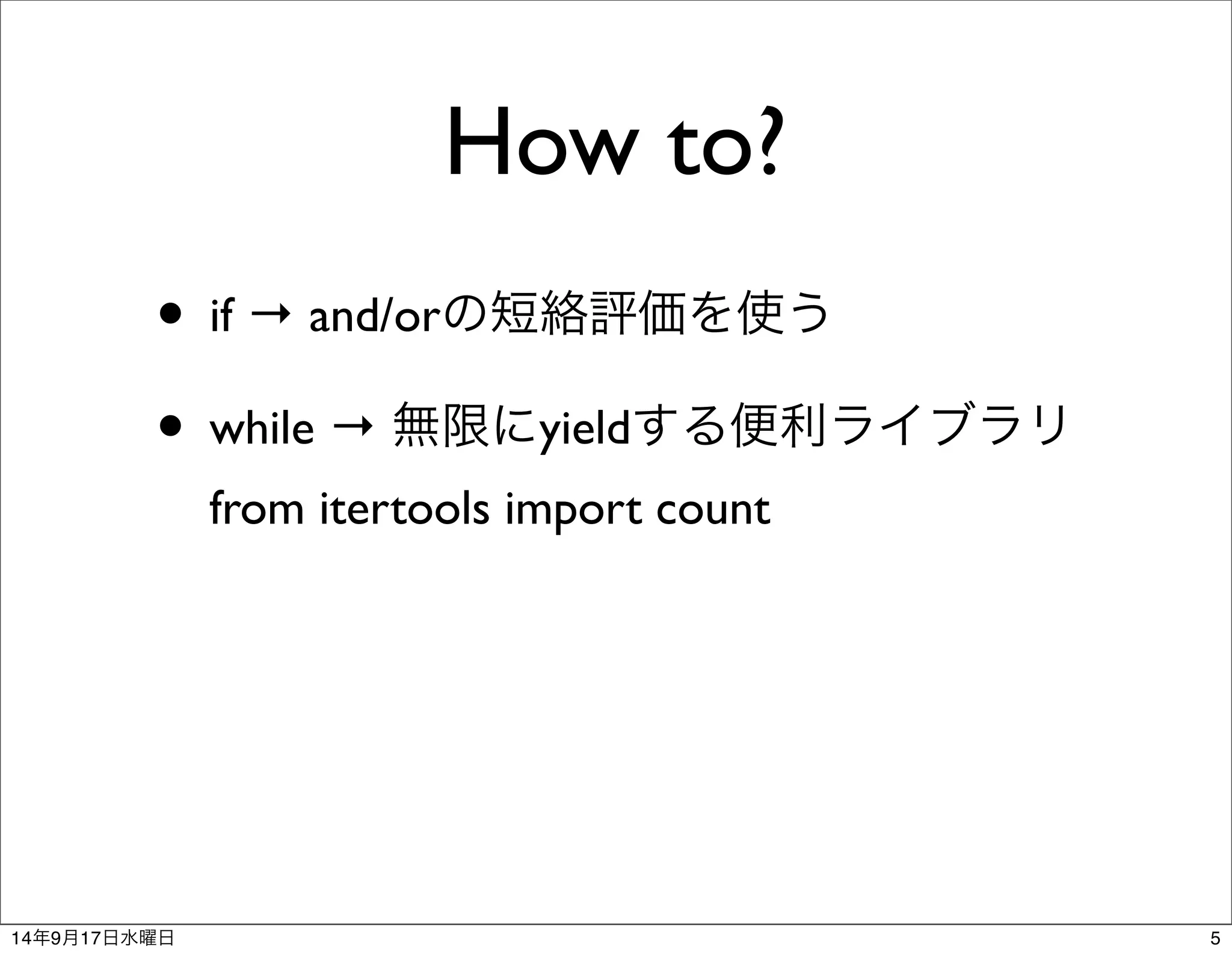 How to?

• if → and/orの短絡評価を使う

• while → 無限にyieldする便利ライブラリ

from itertools import count

14年9月17日水曜日

5